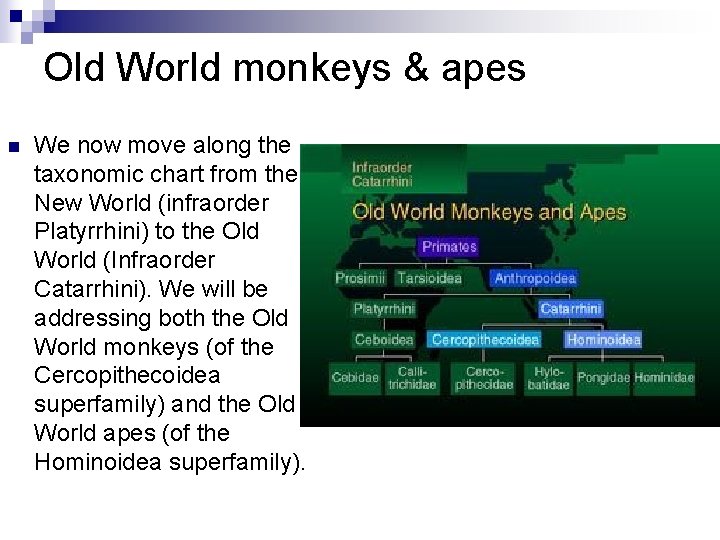 Old World monkeys & apes

We now move along the taxonomic chart from the New World (infraorder Platyrrhini) to the Old World (Infraorder Catarrhini). We will be addressing both the Old World monkeys (of the Cercopithecoidea superfamily) and the Old World apes (of the Hominoidea superfamily).

Infraorder Catarrhini

Old World Monkeys and Apes

Primates

Prosimii

Tarsioidea

Anthropoidea

Platyrrhini

Catarrhini

Ceboidea

Cercopithecoidea

Hominoidea

Cebidae

Callitrichidae

Cercopithecidae

Hylobatidae

Pongidae

Hominidae